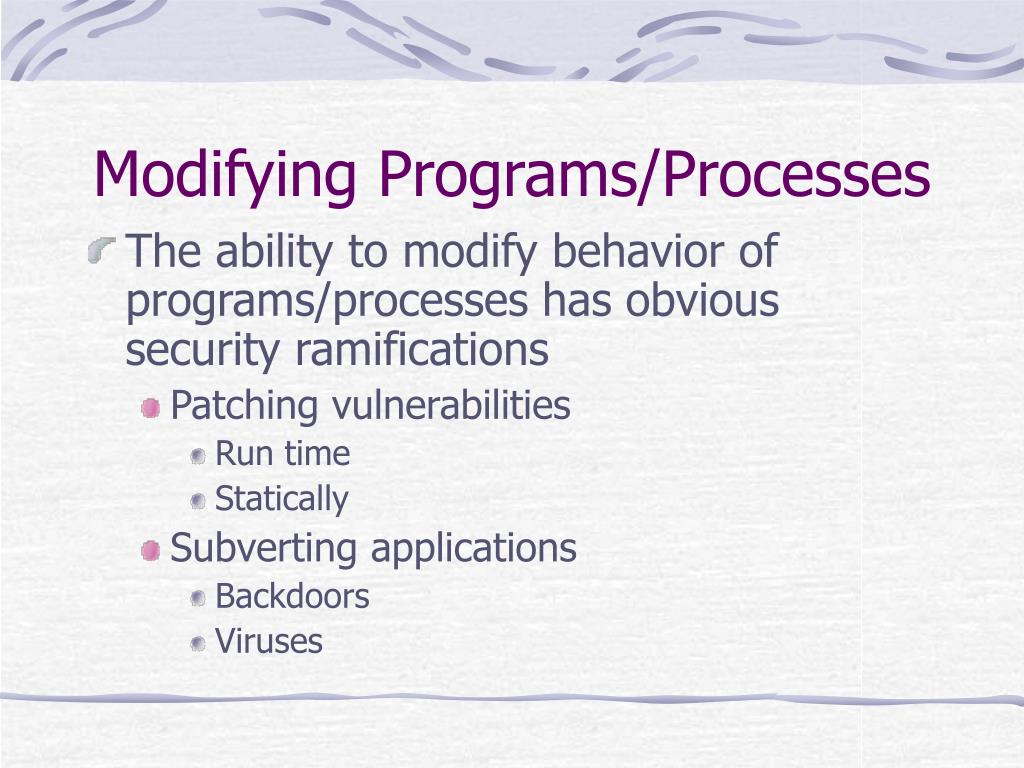 Modifying Programs/Processes

The ability to modify behavior of programs/processes has obvious security ramifications

Patching vulnerabilities

Run time

Statically

Subverting applications

Backdoors

Viruses